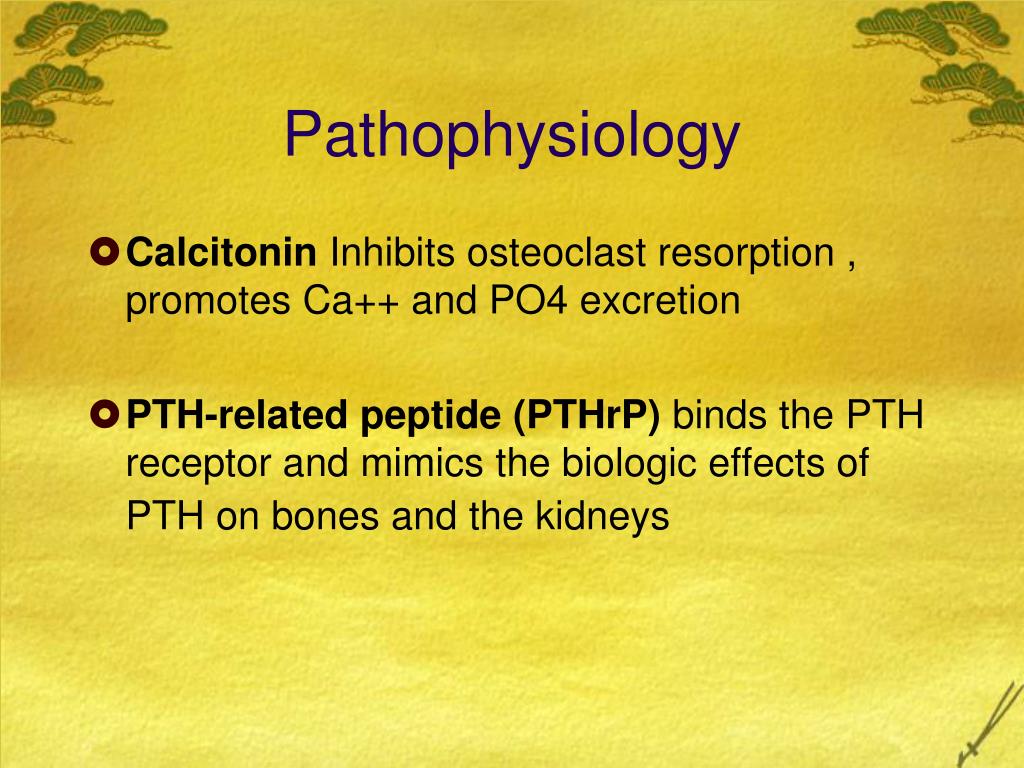 Pathophysiology

Calcitonin Inhibits osteoclast resorption , promotes Ca++ and PO4 excretion

PTH-related peptide (PTHrP) binds the PTH receptor and mimics the biologic effects of PTH on bones and the kidneys